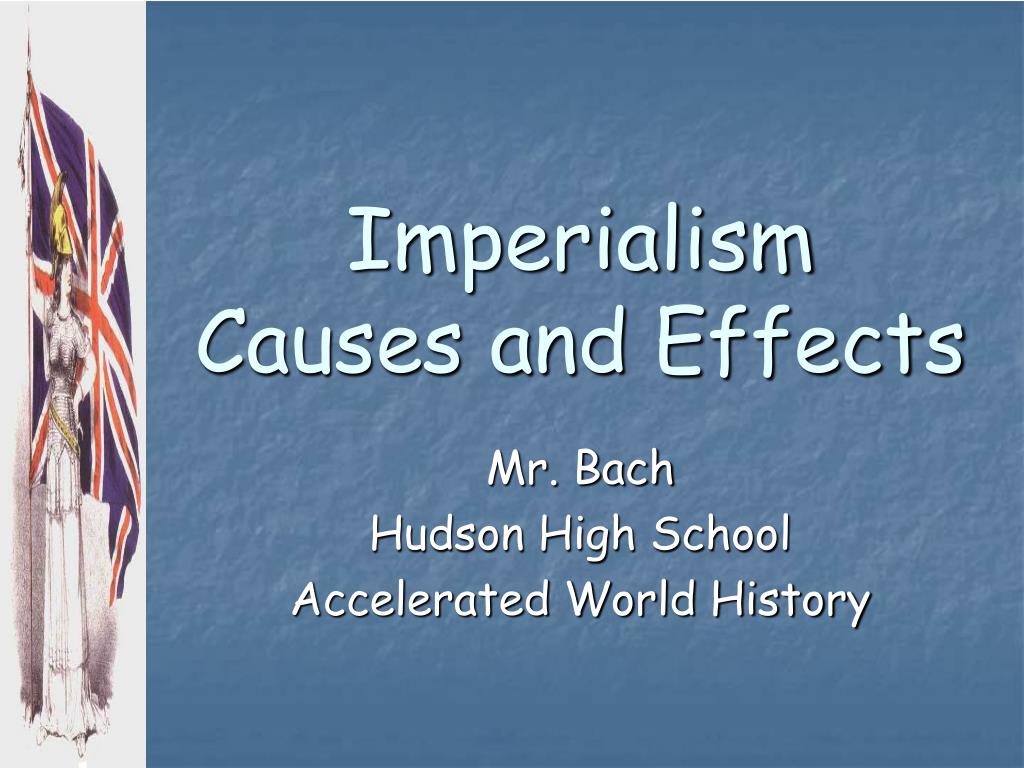 Imperialism
Causes and Effects

Mr. Bach
Hudson High School
Accelerated World History